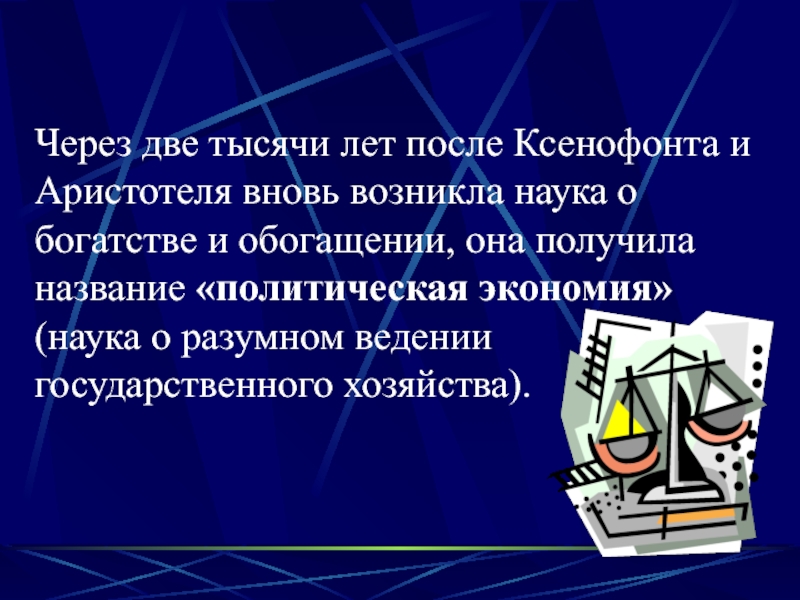 Через две тысячи лет после Ксенофонта и Аристотеля вновь возникла наука о богатстве и обогащении, она получила название «политическая экономия» (наука о разумном ведении государственного хозяйства).